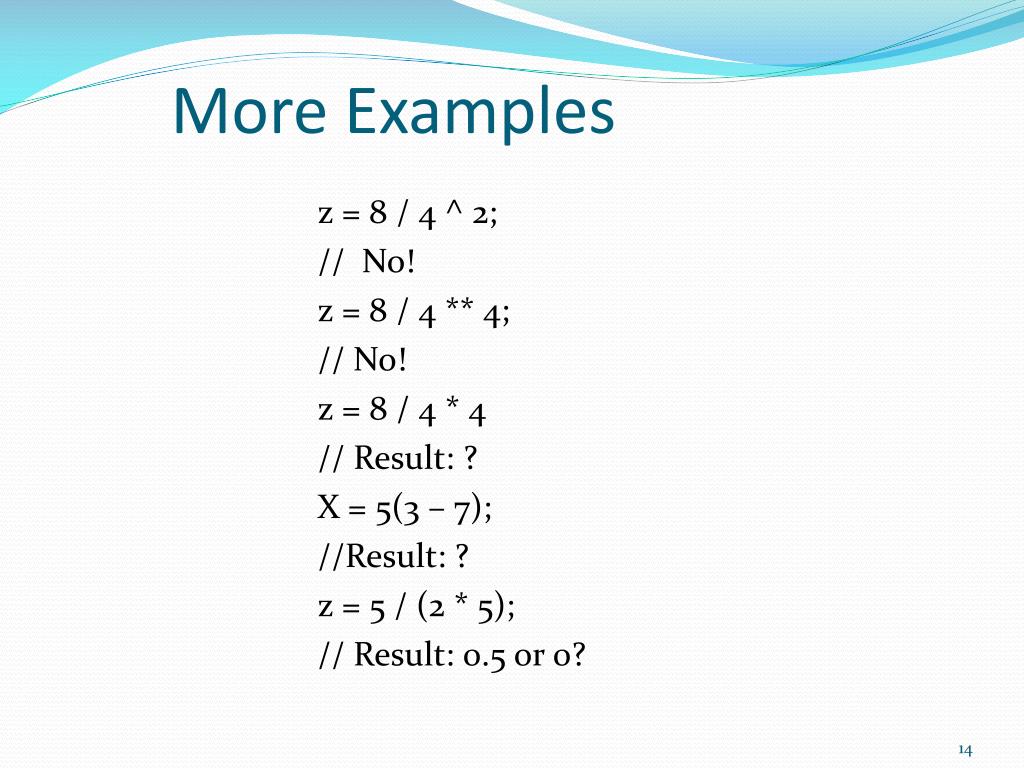 More Examples

z = 8 / 4 ^ 2;
// No!
z = 8 / 4 ** 4;
// No!
z = 8 / 4 * 4
// Result: ?
X = 5(3 – 7);
//Result: ?
z = 5 / (2 * 5);
// Result: 0.5 or 0?

14